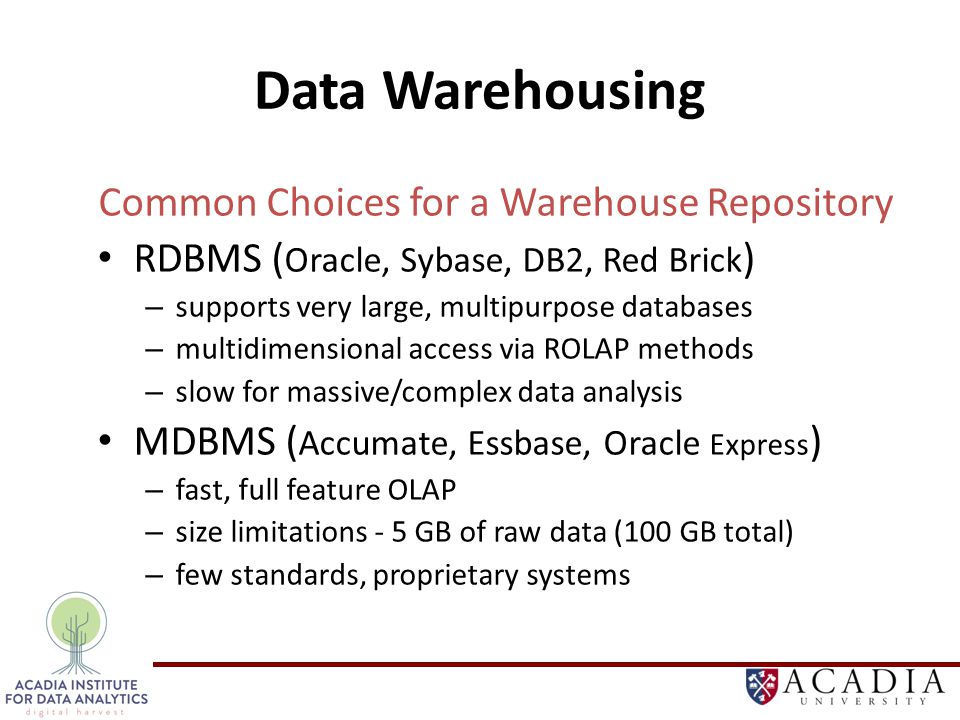 Data Warehousing

Common Choices for a Warehouse Repository

• RDBMS (Oracle, Sybase, DB2, Red Brick)
– supports very large, multipurpose databases
– multidimensional access via ROLAP methods
– slow for massive/complex data analysis

• MDBMS (Accumate, Essbase, Oracle Express)
– fast, full feature OLAP
– size limitations - 5 GB of raw data (100 GB total)
– few standards, proprietary systems

ACADIA INSTITUTE FOR DATA ANALYTICS
digital harvest

ACADIA UNIVERSITY